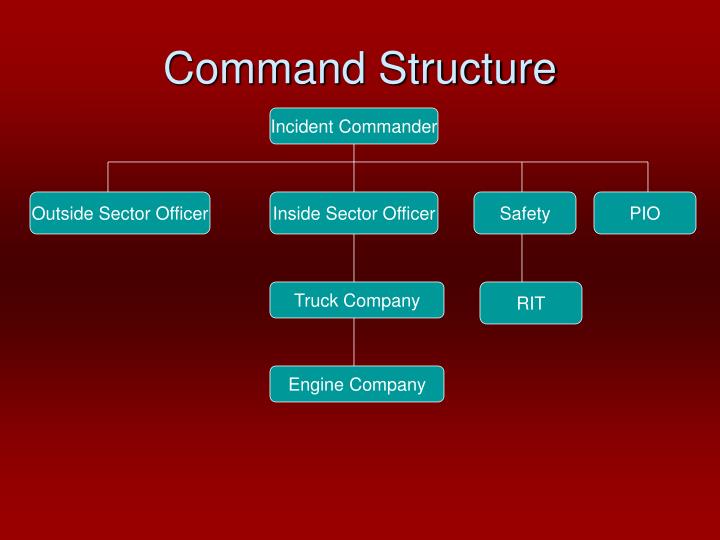 Command Structure

Incident Commander

Outside Sector Officer

Inside Sector Officer

Safety

PIO

Truck Company

RIT

Engine Company